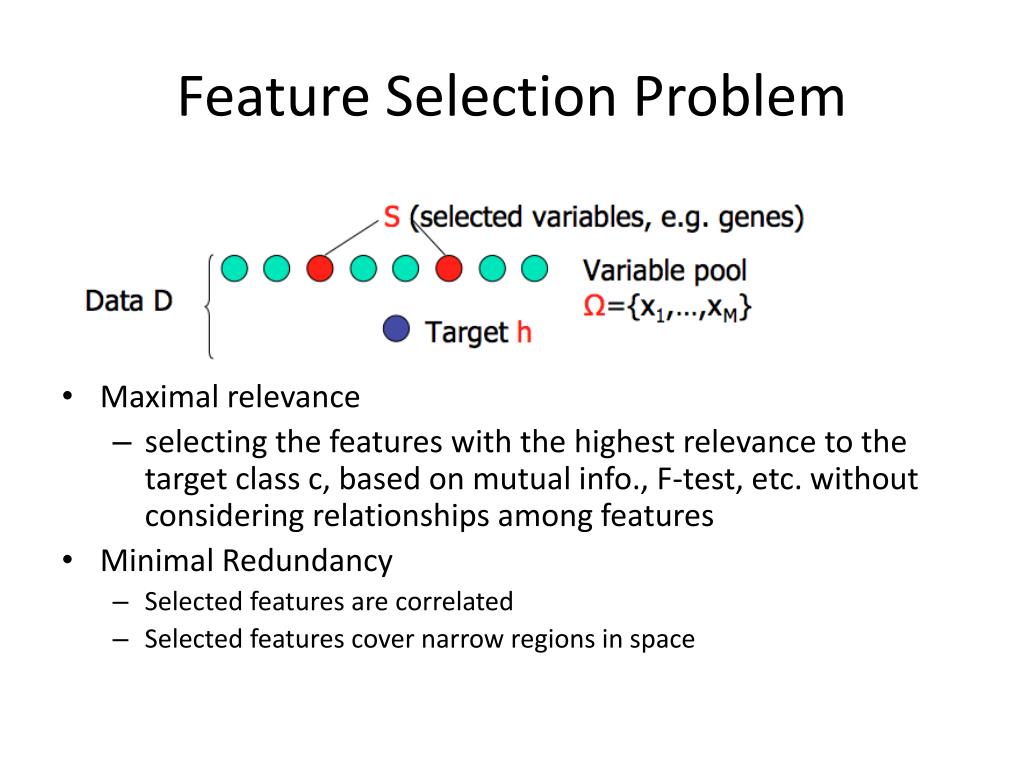 Feature Selection Problem

S (selected variables, e.g. genes)

Data D

Variable pool
$\Omega=\{x_1,\ldots,x_M\}$

Target h

• Maximal relevance
– selecting the features with the highest relevance to the target class c, based on mutual info., F-test, etc. without considering relationships among features
• Minimal Redundancy
– Selected features are correlated
– Selected features cover narrow regions in space